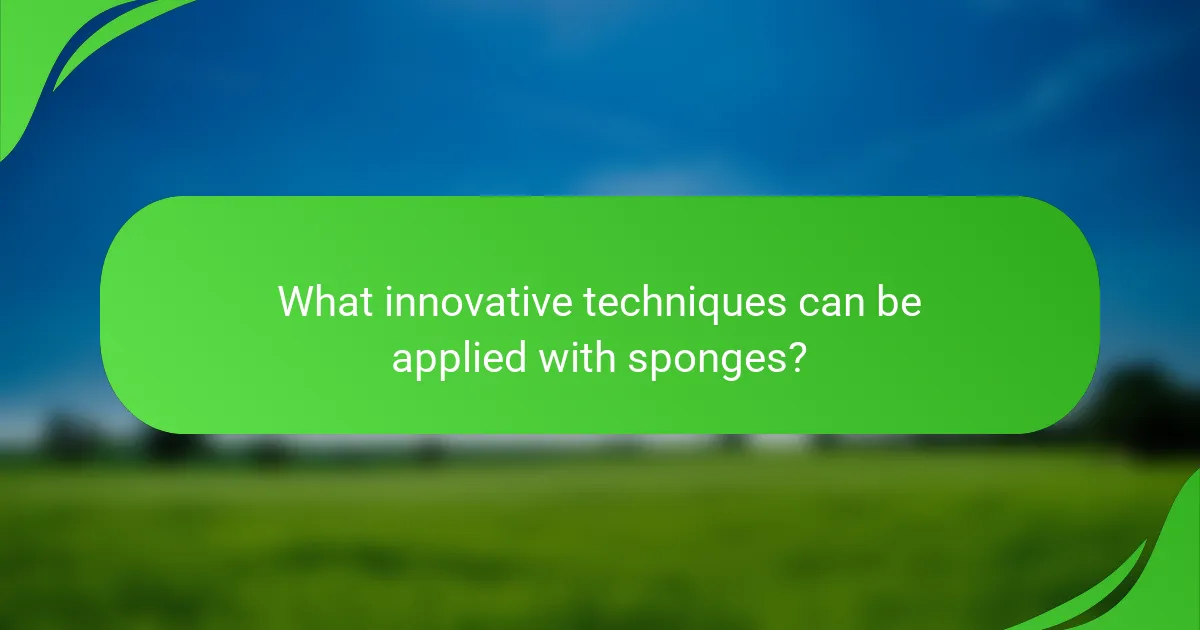 What innovative techniques can be applied with sponges?